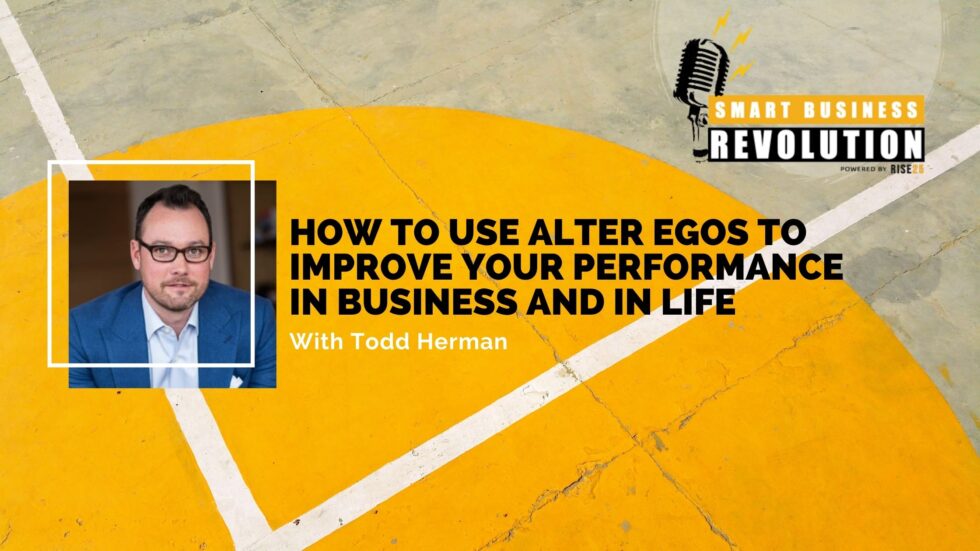 SMART BUSINESS REVOLUTION
POWERED BY RISE25

HOW TO USE ALTER EGOS TO IMPROVE YOUR PERFORMANCE IN BUSINESS AND IN LIFE

With Todd Herman